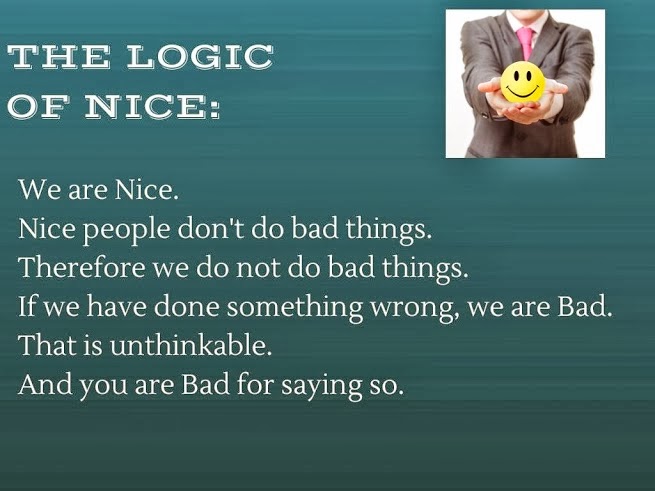 THE LOGIC OF NICE:

We are Nice.
Nice people don't do bad things.
Therefore we do not do bad things.
If we have done something wrong, we are Bad.
That is unthinkable.
And you are Bad for saying so.